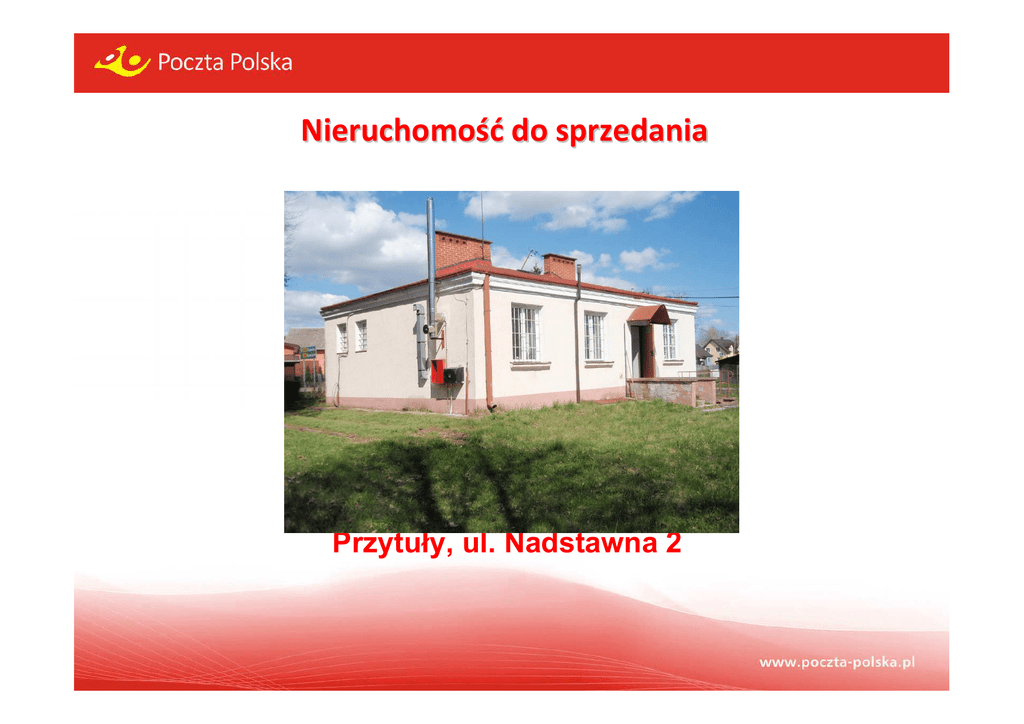 Poczta Polska

Nieruchomość do sprzedania

Przytuły, ul. Nadstawna 2

www.poczta-polska.pl